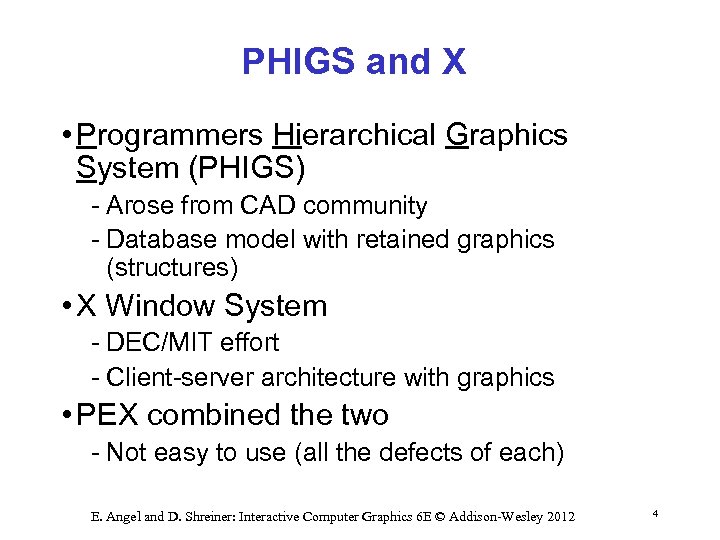 PHIGS and X

• Programmers Hierarchical Graphics System (PHIGS)

- Arose from CAD community
- Database model with retained graphics (structures)

• X Window System

- DEC/MIT effort
- Client-server architecture with graphics

• PEX combined the two

- Not easy to use (all the defects of each)

E. Angel and D. Shreiner: Interactive Computer Graphics 6E © Addison-Wesley 2012

4